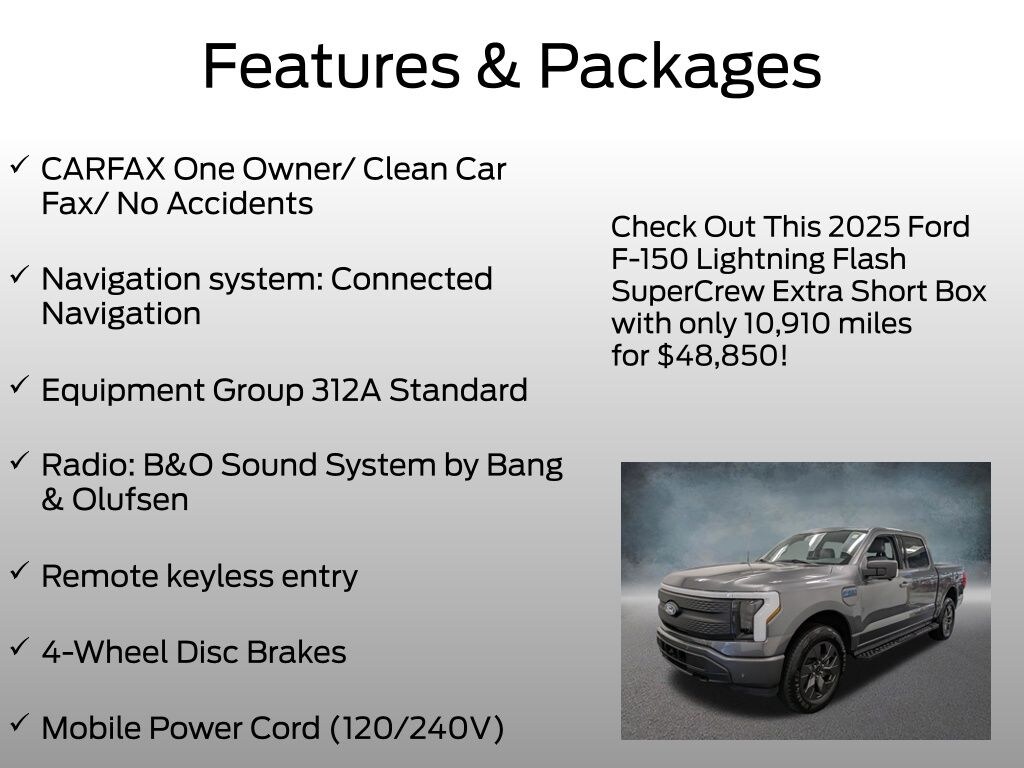 Features & Packages

✓ CARFAX One Owner/ Clean Car Fax/ No Accidents

✓ Navigation system: Connected Navigation

✓ Equipment Group 312A Standard

✓ Radio: B&O Sound System by Bang & Olufsen

✓ Remote keyless entry

✓ 4-Wheel Disc Brakes

✓ Mobile Power Cord (120/240V)

Check Out This 2025 Ford F-150 Lightning Flash SuperCrew Extra Short Box with only 10,910 miles for $48,850!